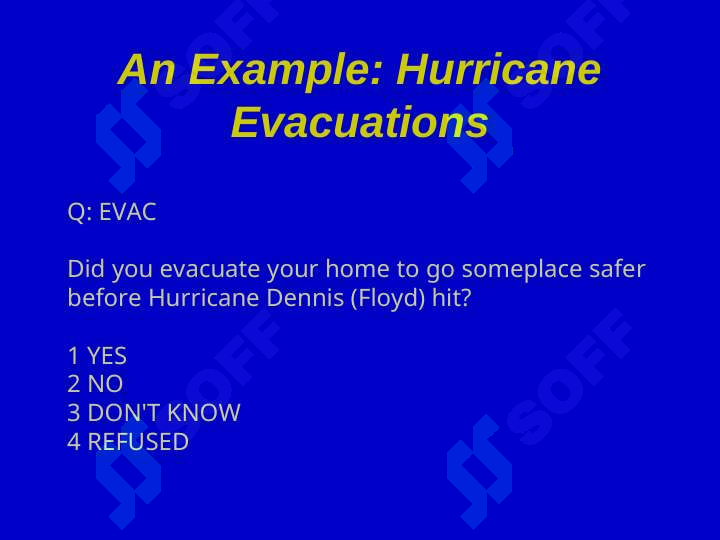 An Example: Hurricane Evacuations

Q: EVAC

Did you evacuate your home to go someplace safer before Hurricane Dennis (Floyd) hit?

1 YES
2 NO
3 DON'T KNOW
4 REFUSED

SOFF SOFF SOFF SOFF